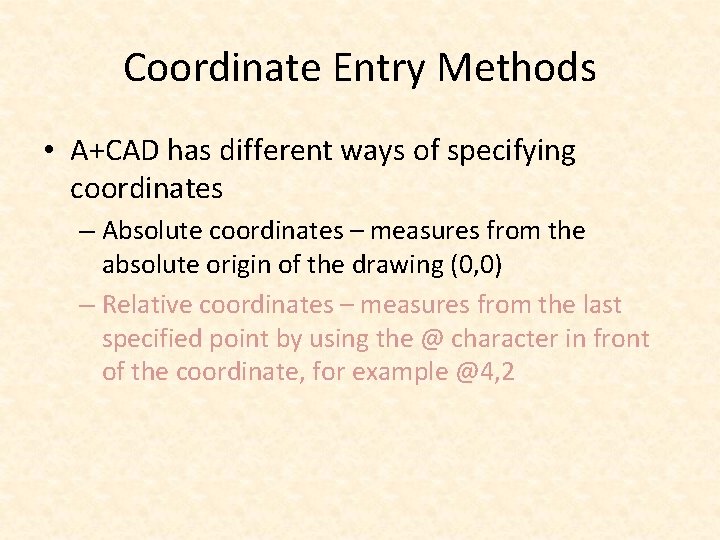 Coordinate Entry Methods

• A+CAD has different ways of specifying coordinates

– Absolute coordinates – measures from the absolute origin of the drawing (0,0)

– Relative coordinates – measures from the last specified point by using the @ character in front of the coordinate, for example @4,2